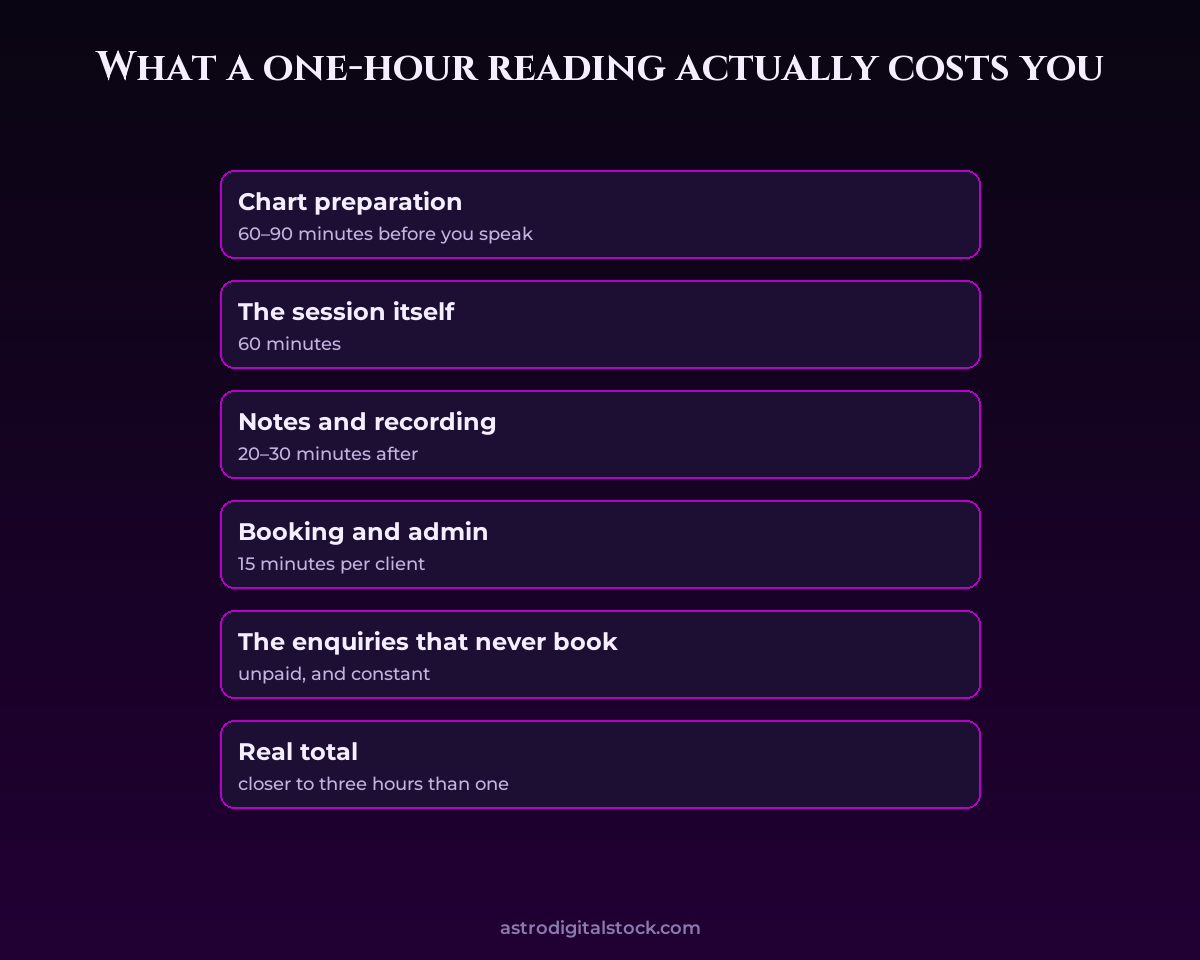 What a one-hour reading actually costs you

Chart preparation
60–90 minutes before you speak

The session itself
60 minutes

Notes and recording
20–30 minutes after

Booking and admin
15 minutes per client

The enquiries that never book
unpaid, and constant

Real total
closer to three hours than one

astrodigitalstock.com